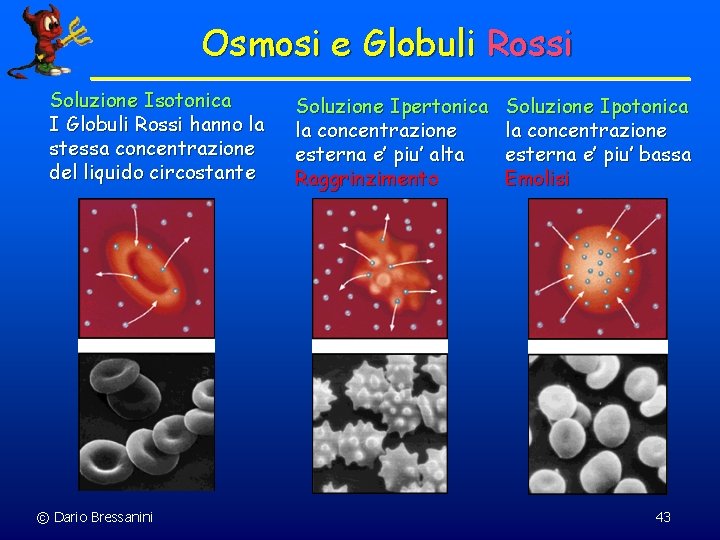 Osmosi e Globuli Rossi

Soluzione Isotonica
I Globuli Rossi hanno la stessa concentrazione del liquido circostante

Soluzione Ipertonica
la concentrazione esterna e' piu' alta
Raggrinzimento

Soluzione Ipotonica
la concentrazione esterna e' piu' bassa
Emolisi

© Dario Bressanini

43